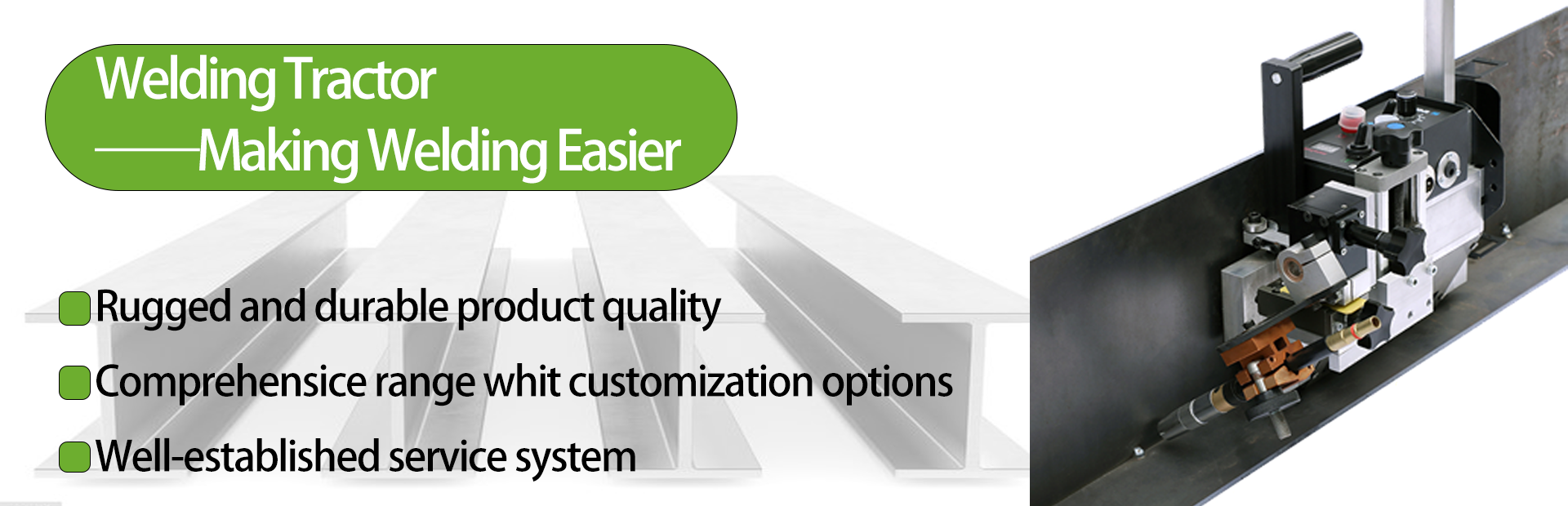 Welding Tractor
——Making Welding Easier

Rugged and durable product quality

Comprehensice range whit customization options

Well-established service system